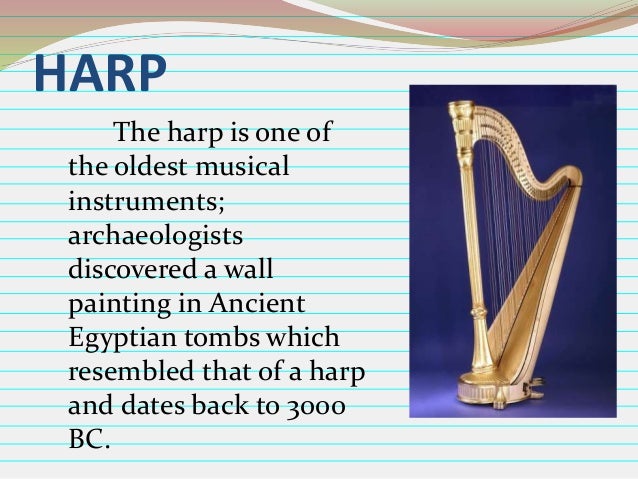 HARP

The harp is one of the oldest musical instruments; archaeologists discovered a wall painting in Ancient Egyptian tombs which resembled that of a harp and dates back to 3000 BC.